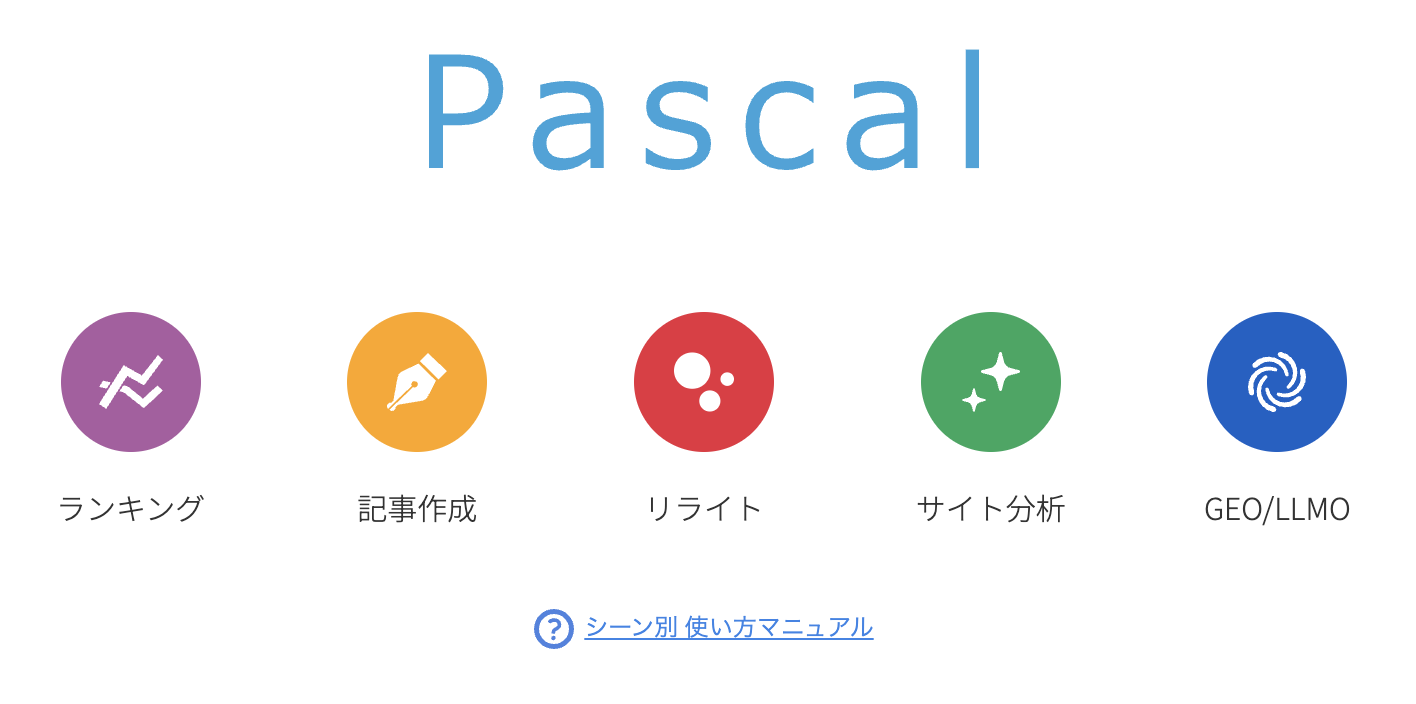 Pascal

ランキング

記事作成

リライト

サイト分析

GEO/LLMO

? シーン別 使い方マニュアル